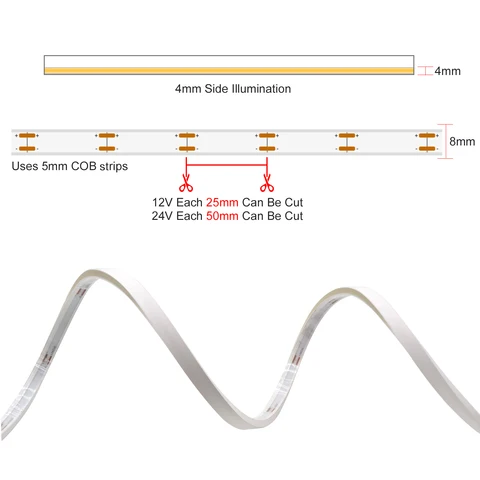 4mm

4mm Side Illumination

8mm

Uses 5mm COB strips

12V Each 25mm Can Be Cut
24V Each 50mm Can Be Cut